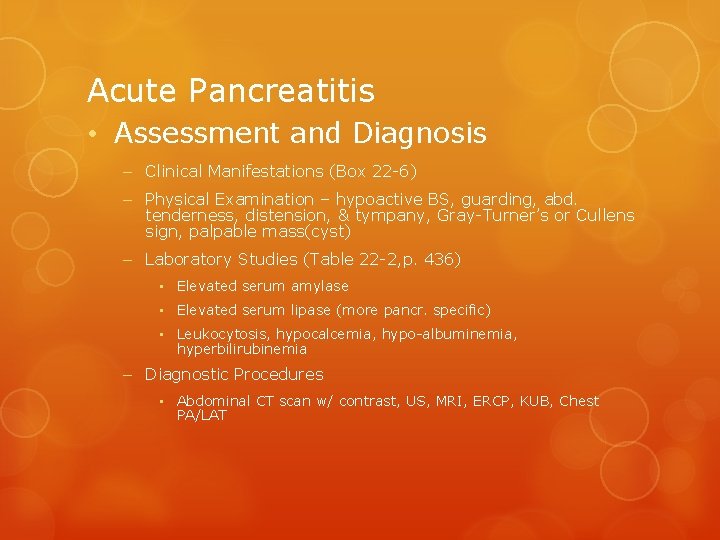 Acute Pancreatitis

• Assessment and Diagnosis

– Clinical Manifestations (Box 22-6)

– Physical Examination – hypoactive BS, guarding, abd. tenderness, distension, & tympany, Gray-Turner's or Cullens sign, palpable mass(cyst)

– Laboratory Studies (Table 22-2,p. 436)

▪ Elevated serum amylase

▪ Elevated serum lipase (more pancr. specific)

▪ Leukocytosis, hypocalcemia, hypo-albuminemia, hyperbilirubinemia

– Diagnostic Procedures

▪ Abdominal CT scan w/ contrast, US, MRI, ERCP, KUB, Chest PA/LAT